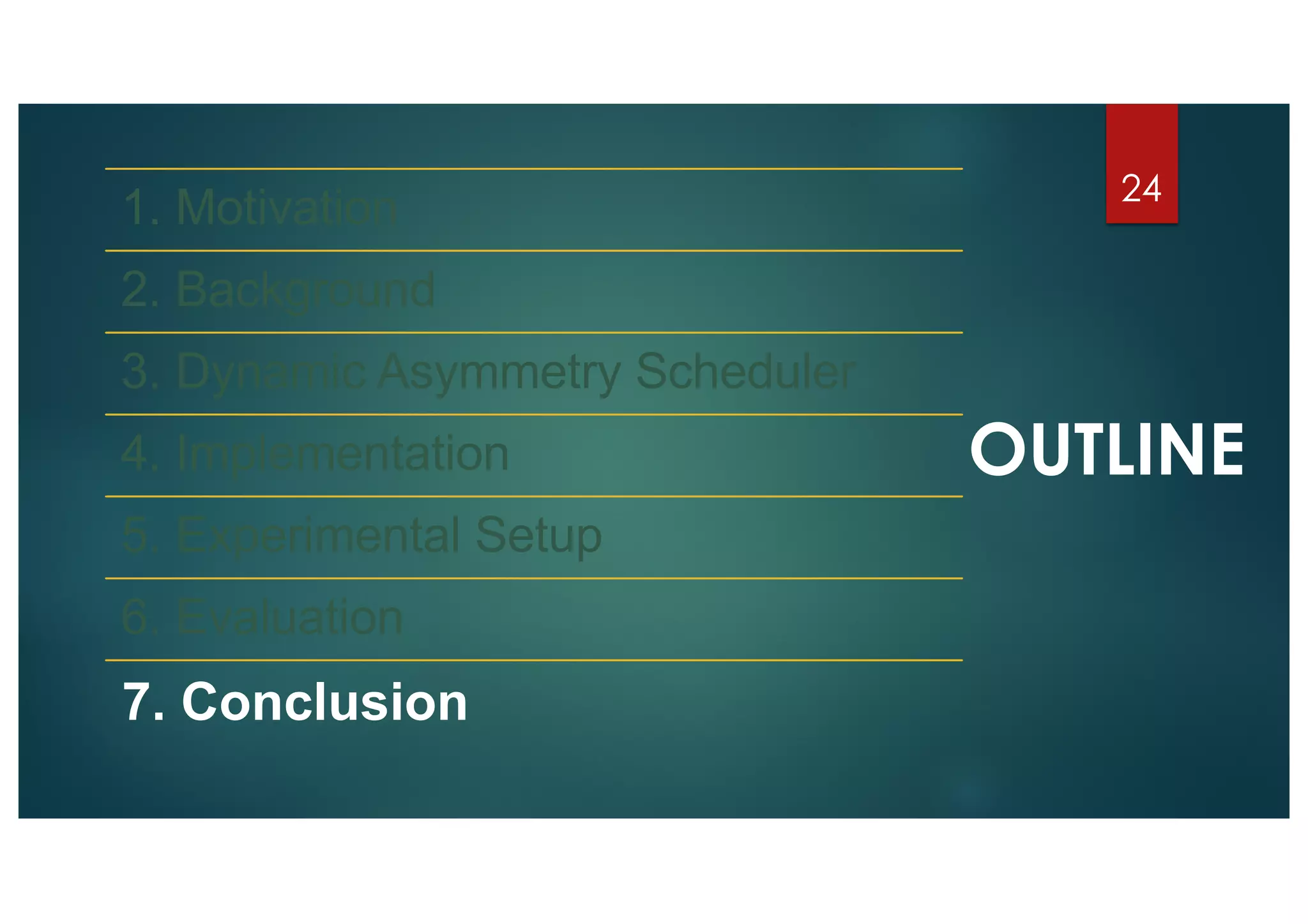 24

1. Motivation

2. Background

3. Dynamic Asymmetry Scheduler

4. Implementation

5. Experimental Setup

6. Evaluation

7. Conclusion

OUTLINE